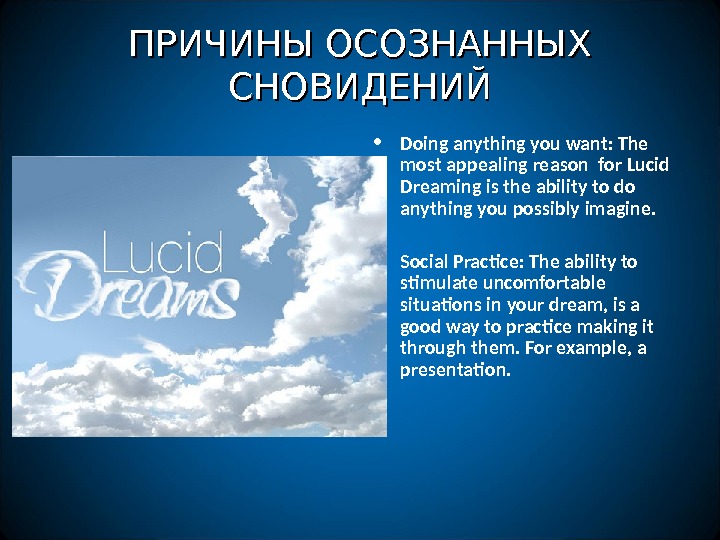 ПРИЧИНЫ ОСОЗНАННЫХ СНОВИДЕНИЙ

Lucid Dreams

• Doing anything you want: The most appealing reason for Lucid Dreaming is the ability to do anything you possibly imagine.

Social Practice: The ability to stimulate uncomfortable situations in your dream, is a good way to practice making it through them. For example, a presentation.